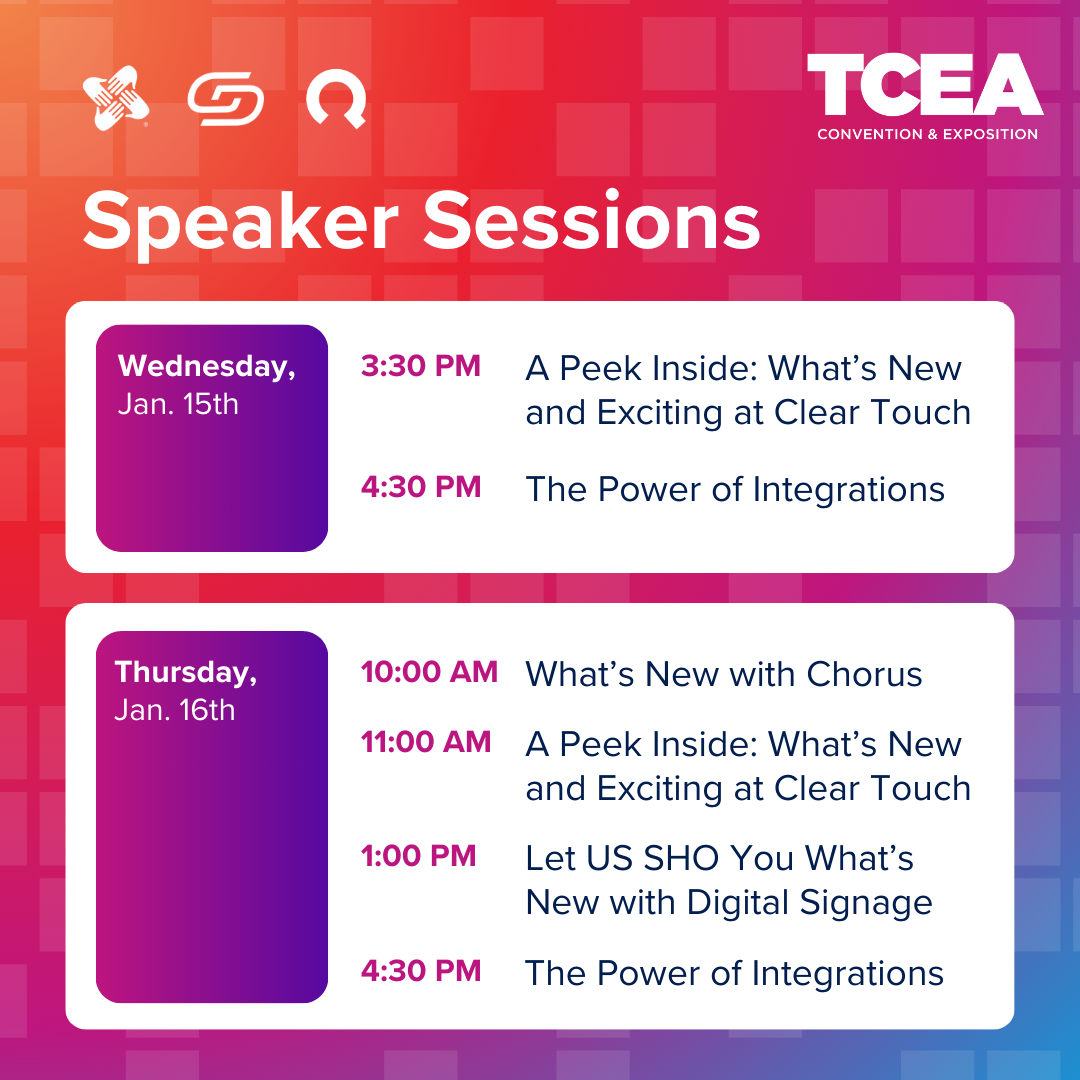 TCEA
CONVENTION & EXPOSITION

Speaker Sessions

Wednesday, Jan. 15th

3:30 PM A Peek Inside: What's New and Exciting at Clear Touch

4:30 PM The Power of Integrations

Thursday, Jan. 16th

10:00 AM What's New with Chorus

11:00 AM A Peek Inside: What's New and Exciting at Clear Touch

1:00 PM Let US SHO You What's New with Digital Signage

4:30 PM The Power of Integrations